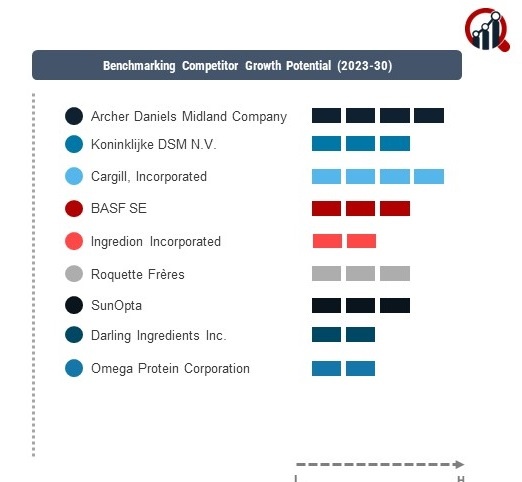 Benchmarking Competitor Growth Potential (2023-30)

Archer Daniels Midland Company

Koninklijke DSM N.V.

Cargill, Incorporated

BASF SE

Ingredion Incorporated

Roquette Frères

SunOpta

Darling Ingredients Inc.

Omega Protein Corporation

L

H